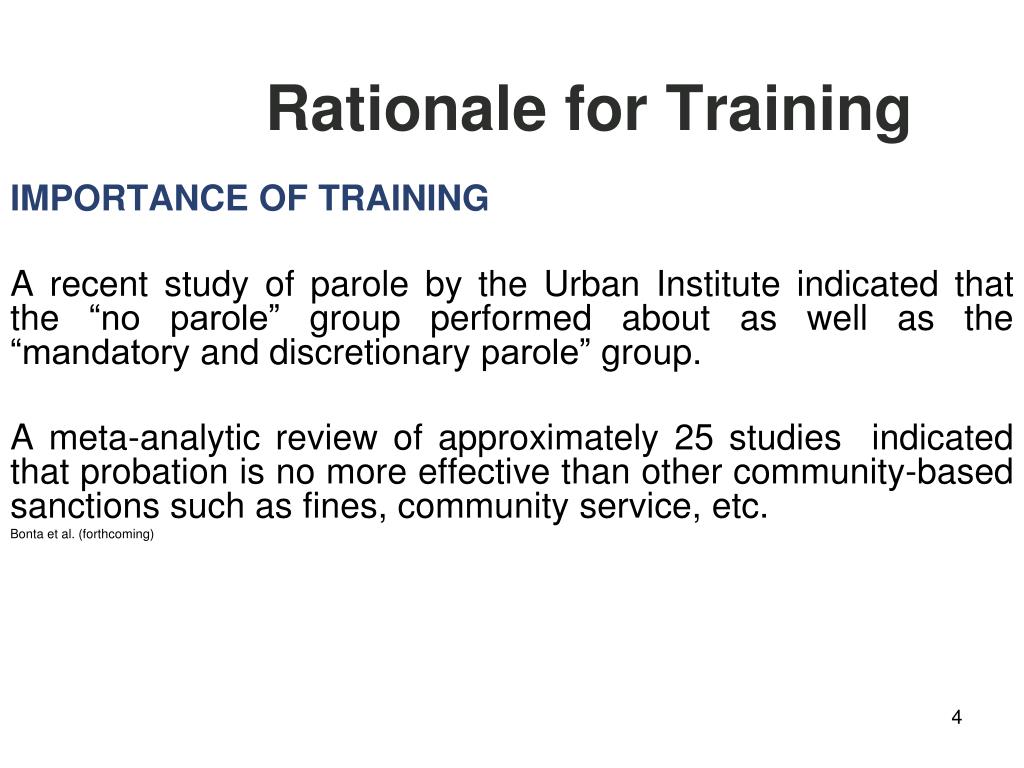 Rationale for Training

IMPORTANCE OF TRAINING

A recent study of parole by the Urban Institute indicated that the “no parole” group performed about as well as the “mandatory and discretionary parole” group.

A meta-analytic review of approximately 25 studies indicated that probation is no more effective than other community-based sanctions such as fines, community service, etc.

Bonta et al. (forthcoming)

4